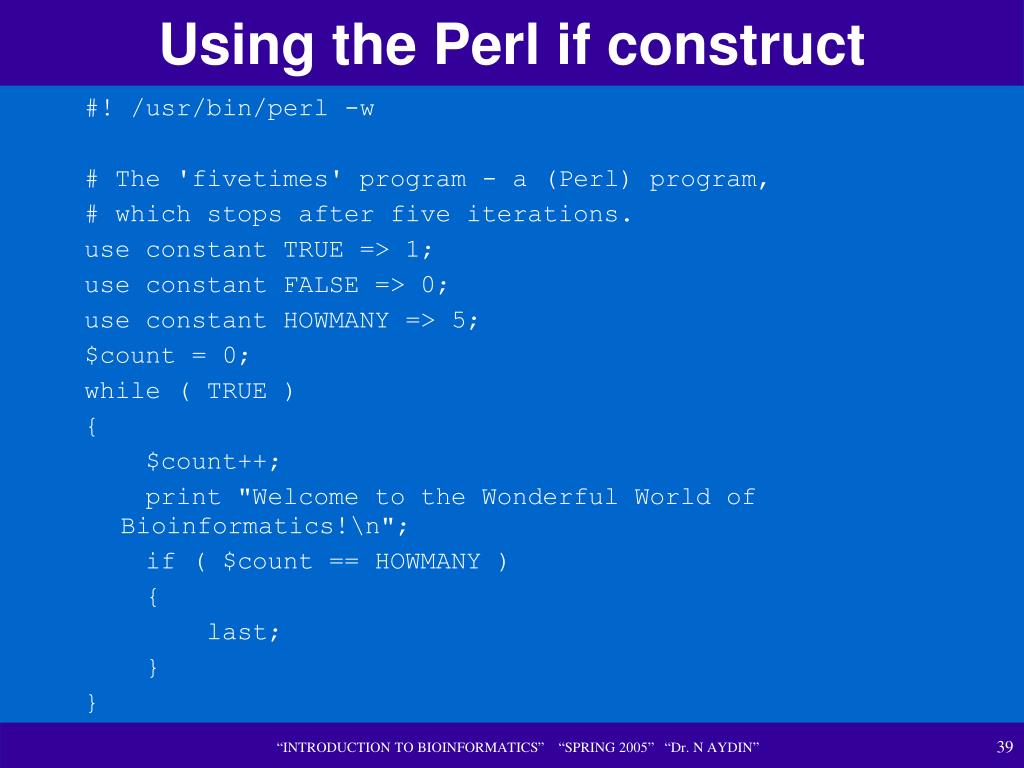 Using the Perl if construct

#! /usr/bin/perl -w

# The 'fivetimes' program - a (Perl) program,
# which stops after five iterations.
use constant TRUE => 1;
use constant FALSE => 0;
use constant HOWMANY => 5;
$count = 0;
while ( TRUE )
{
    $count++;
    print "Welcome to the Wonderful World of Bioinformatics!\n";
    if ( $count == HOWMANY )
    {
        last;
    }
}

“INTRODUCTION TO BIOINFORMATICS” “SPRING 2005” “Dr. N AYDIN”

39